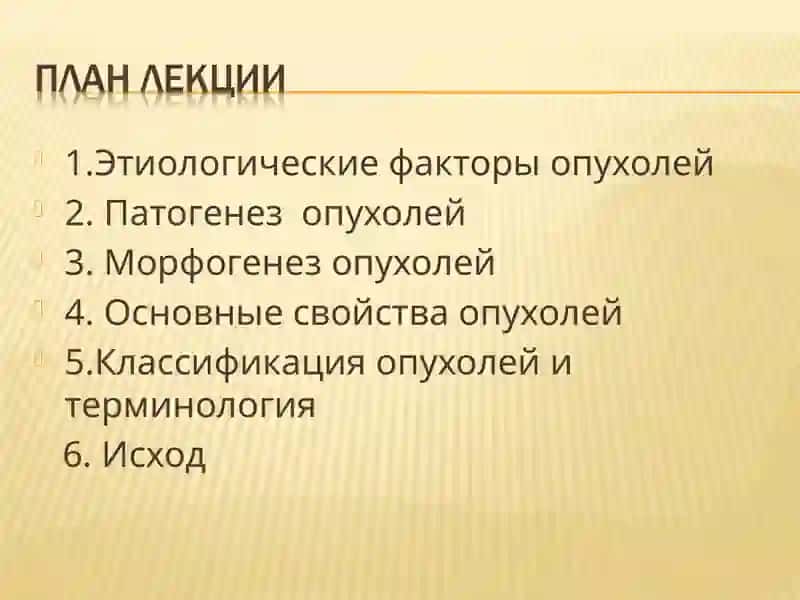 ПЛАН ЛЕКЦИИ

1.Этиологические факторы опухолей
2. Патогенез опухолей
3. Морфогенез опухолей
4. Основные свойства опухолей
5.Классификация опухолей и терминология
6. Исход